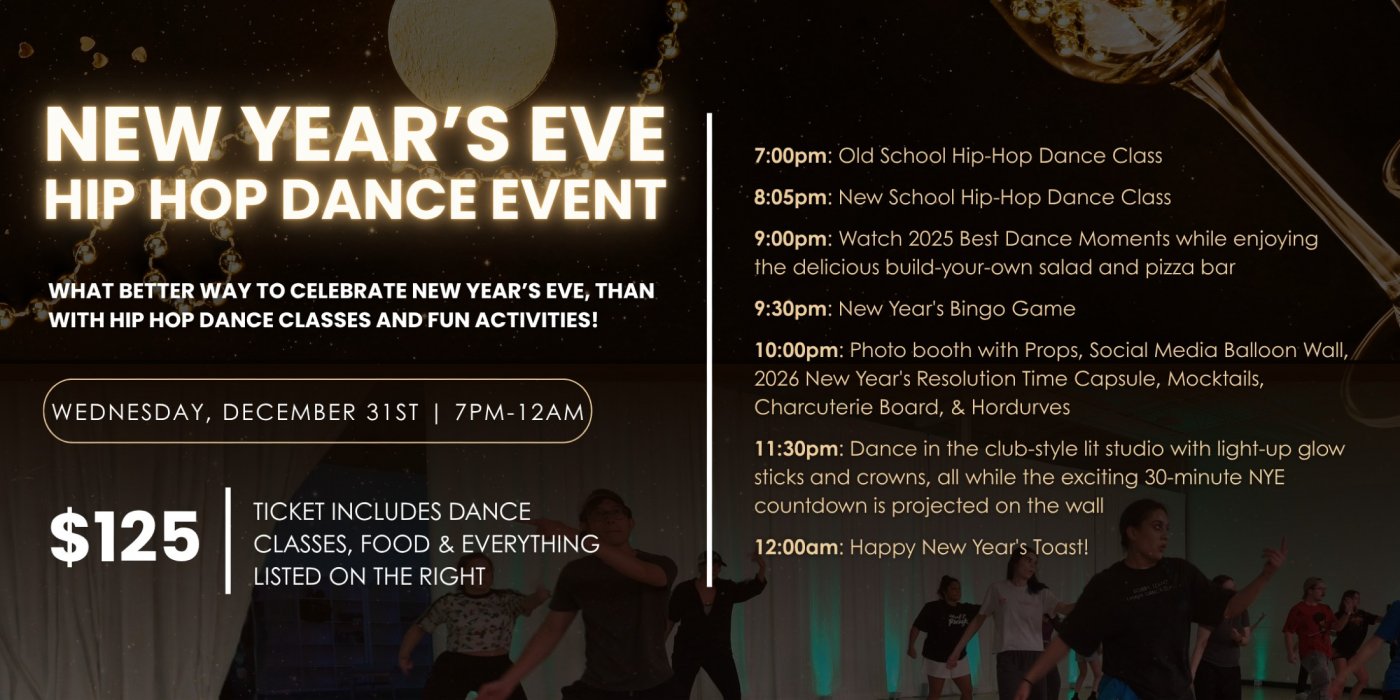 NEW YEAR'S EVE
HIP HOP DANCE EVENT

WHAT BETTER WAY TO CELEBRATE NEW YEAR'S EVE, THAN WITH HIP HOP DANCE CLASSES AND FUN ACTIVITIES!

WEDNESDAY, DECEMBER 31ST | 7PM-12AM

$125

TICKET INCLUDES DANCE CLASSES, FOOD & EVERYTHING LISTED ON THE RIGHT

7:00pm: Old School Hip-Hop Dance Class

8:05pm: New School Hip-Hop Dance Class

9:00pm: Watch 2025 Best Dance Moments while enjoying the delicious build-your-own salad and pizza bar

9:30pm: New Year's Bingo Game

10:00pm: Photo booth with Props, Social Media Balloon Wall, 2026 New Year's Resolution Time Capsule, Mocktails, Charcuterie Board, & Hordurves

11:30pm: Dance in the club-style lit studio with light-up glow sticks and crowns, all while the exciting 30-minute NYE countdown is projected on the wall

12:00am: Happy New Year's Toast!